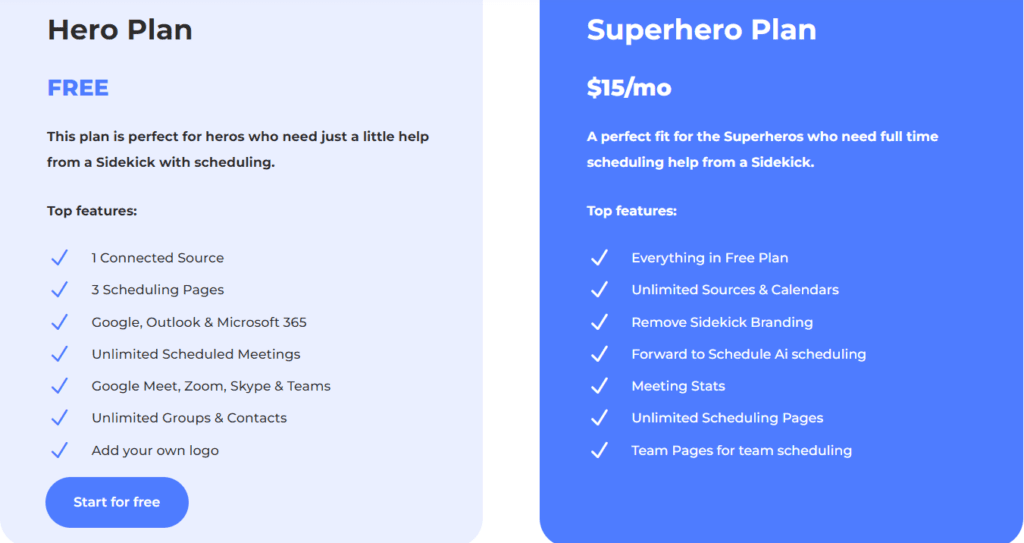 Hero Plan

FREE

This plan is perfect for heros who need just a little help from a Sidekick with scheduling.

Top features:

1 Connected Source
3 Scheduling Pages
Google, Outlook & Microsoft 365
Unlimited Scheduled Meetings
Google Meet, Zoom, Skype & Teams
Unlimited Groups & Contacts
Add your own logo

Start for free

Superhero Plan

$15/mo

A perfect fit for the Superheros who need full time scheduling help from a Sidekick.

Top features:

Everything in Free Plan
Unlimited Sources & Calendars
Remove Sidekick Branding
Forward to Schedule Ai scheduling
Meeting Stats
Unlimited Scheduling Pages
Team Pages for team scheduling